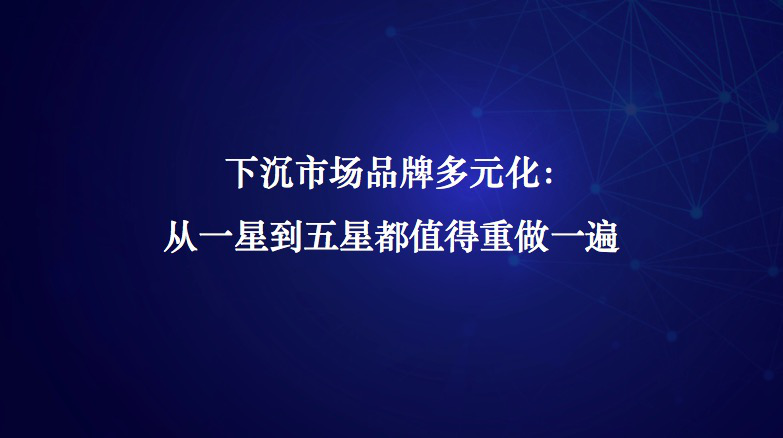 下沉市场品牌多元化:
从一星到五星都值得重做一遍